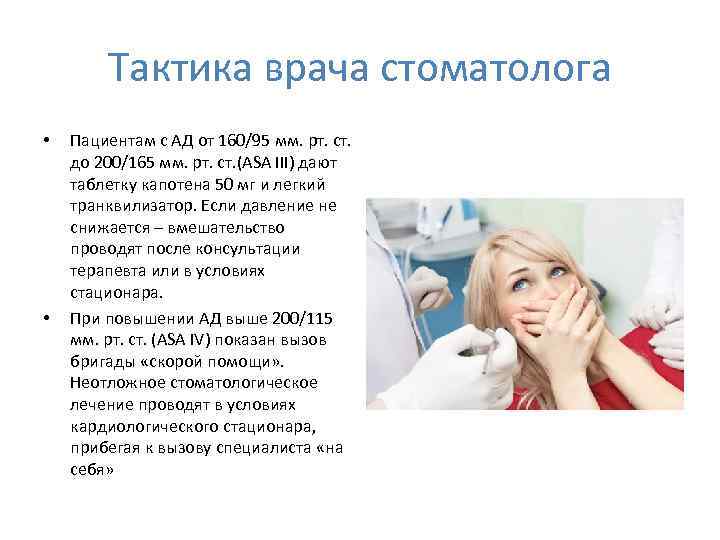 Тактика врача стоматолога

• Пациентам с АД от 160/95 мм. рт. ст. до 200/165 мм. рт. ст.(ASA III) дают таблетку капотена 50 мг и легкий транквилизатор. Если давление не снижается – вмешательство проводят после консультации терапевта или в условиях стационара.

• При повышении АД выше 200/115 мм. рт. ст. (ASA IV) показан вызов бригады «скорой помощи». Неотложное стоматологическое лечение проводят в условиях кардиологического стационара, прибегая к вызову специалиста «на себя»